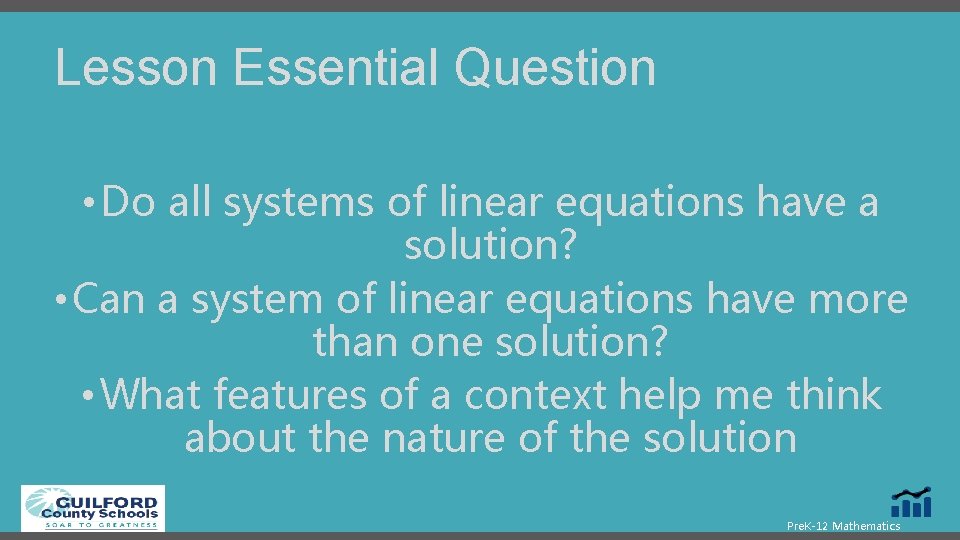 Lesson Essential Question

• Do all systems of linear equations have a solution?
• Can a system of linear equations have more than one solution?
• What features of a context help me think about the nature of the solution

GUILFORD County Schools
SOAR TO GREATNESS

PreK-12 Mathematics